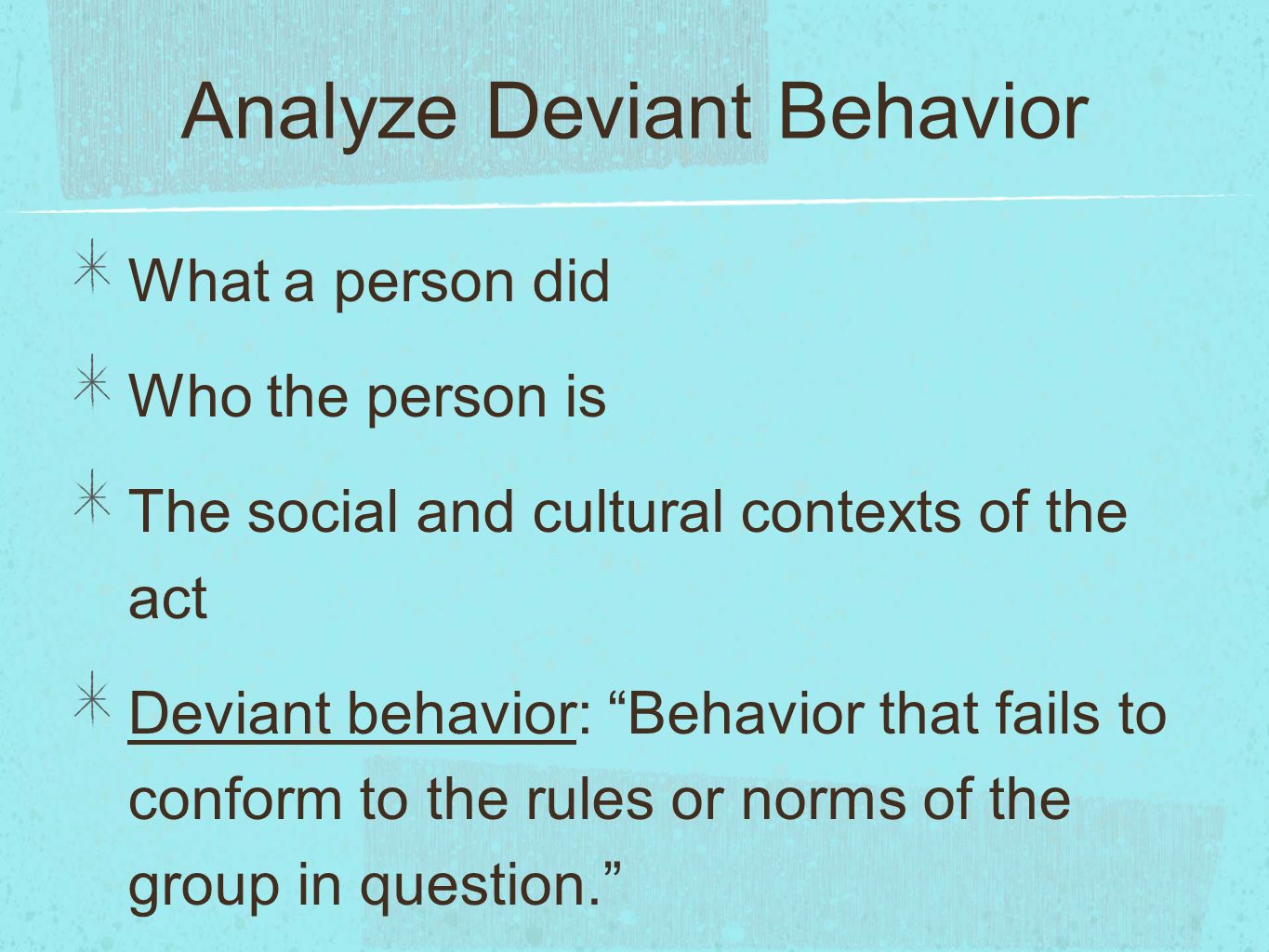 Analyze Deviant Behavior

What a person did

Who the person is

The social and cultural contexts of the act

Deviant behavior: “Behavior that fails to conform to the rules or norms of the group in question.”